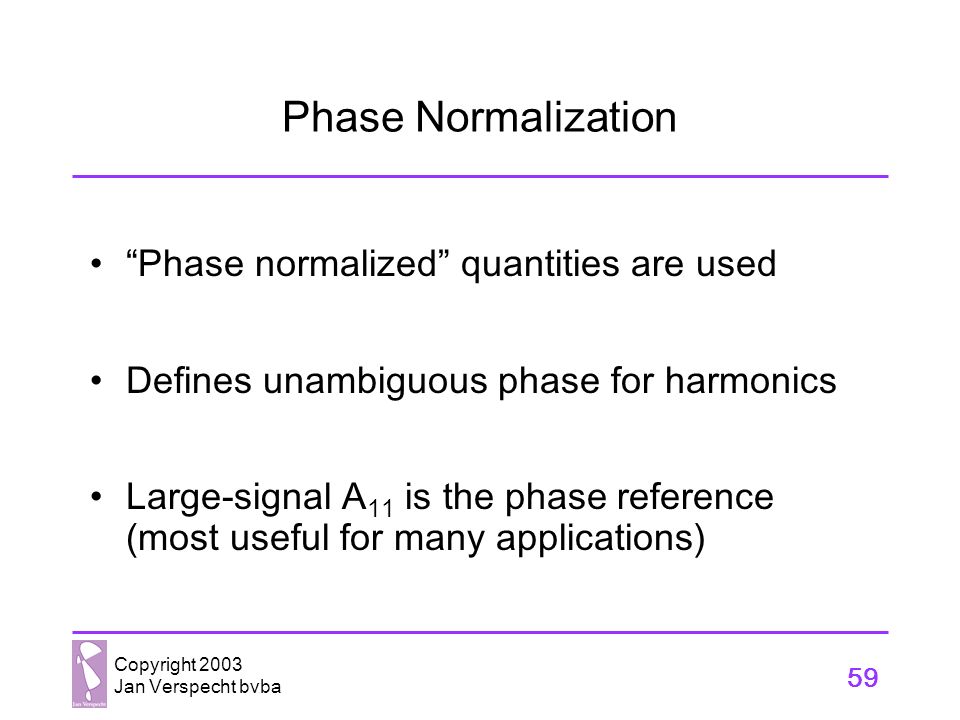 Phase Normalization

• “Phase normalized” quantities are used

• Defines unambiguous phase for harmonics

• Large-signal $A_{11}$ is the phase reference (most useful for many applications)

Jan Verspecht

Copyright 2003
Jan Verspecht bvba

59